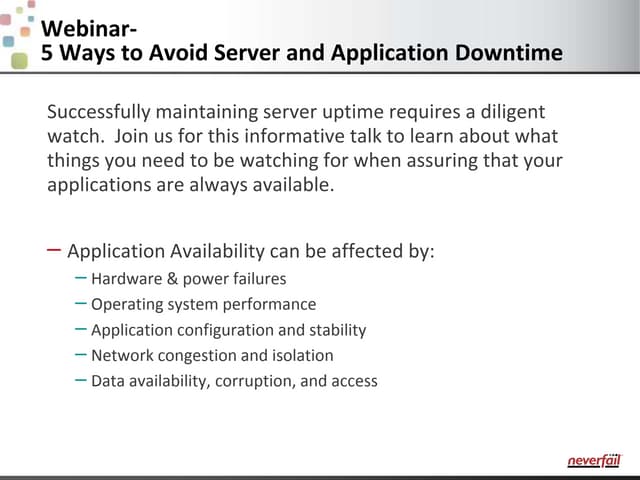 Webinar-
5 Ways to Avoid Server and Application Downtime

Successfully maintaining server uptime requires a diligent watch. Join us for this informative talk to learn about what things you need to be watching for when assuring that your applications are always available.

– Application Availability can be affected by:
– Hardware & power failures
– Operating system performance
– Application configuration and stability
– Network congestion and isolation
– Data availability, corruption, and access

neverfail